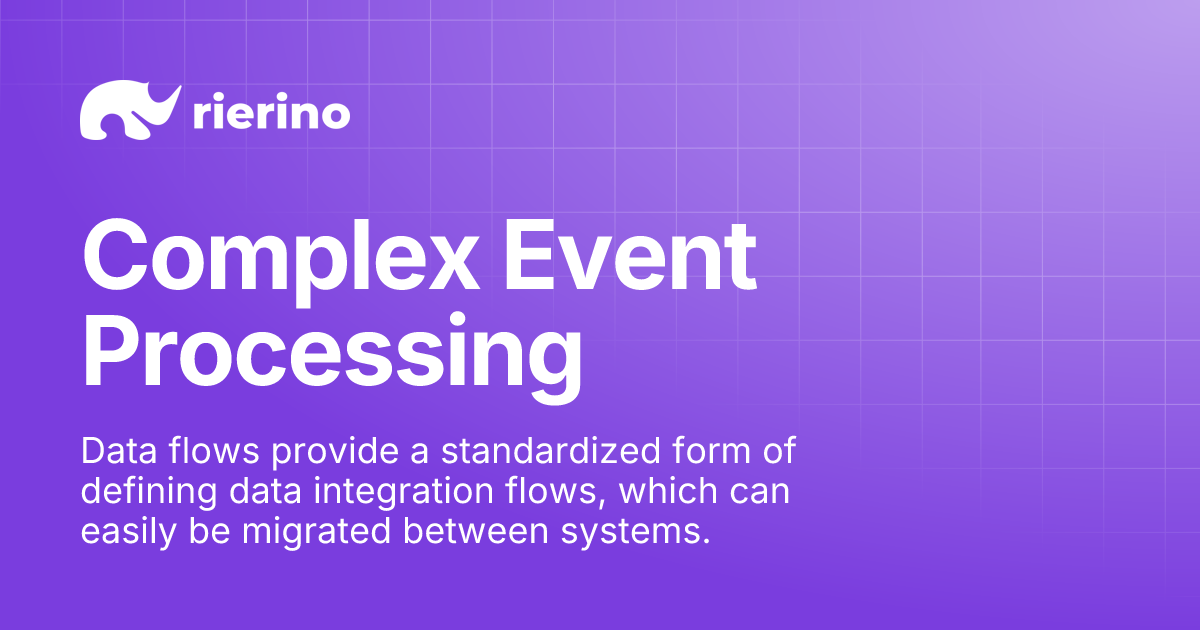 rierino

Complex Event Processing

Data flows provide a standardized form of defining data integration flows, which can easily be migrated between systems.